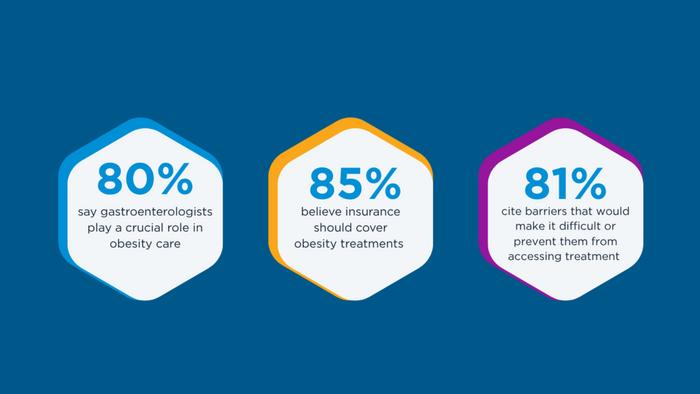 80%
say gastroenterologists play a crucial role in obesity care

85%
believe insurance should cover obesity treatments

81%
cite barriers that would make it difficult or prevent them from accessing treatment